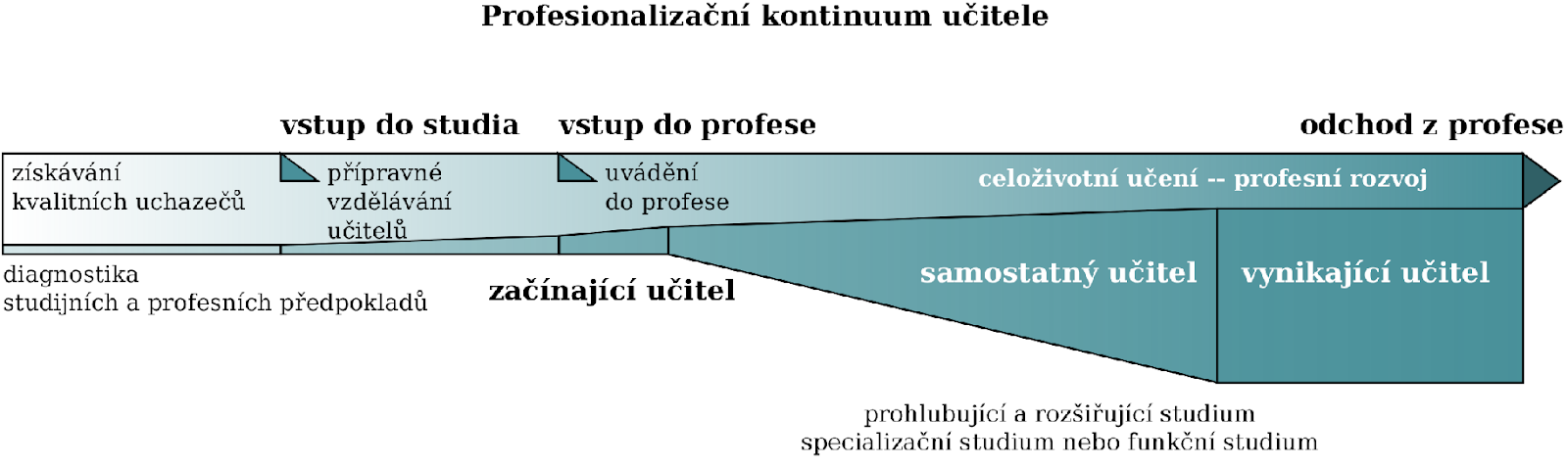 Profesionalizační kontinuum učitele

vstup do studia

vstup do profese

odchod z profese

získávání kvalitních uchazečů

přípravné vzdělávání učitelů

uvádění do profese

celoživotní učení -- profesní rozvoj

diagnostika studijních a profesních předpokladů

začínající učitel

samostatný učitel

vynikající učitel

prohlubující a rozšiřující studium
specializační studium nebo funkční studium